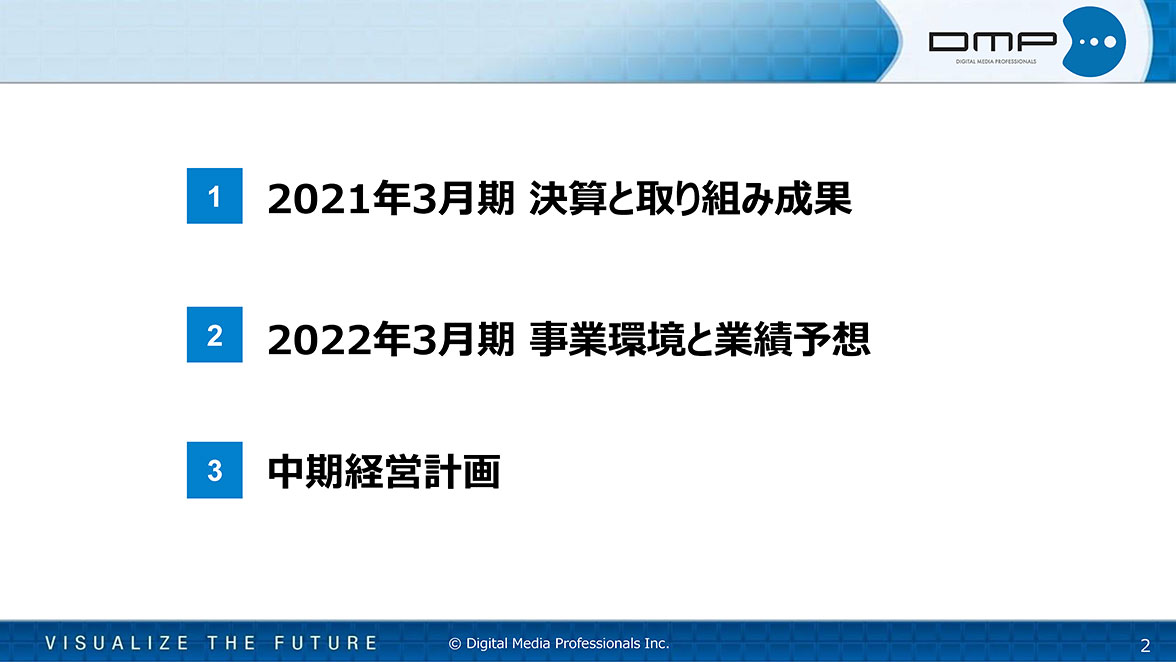 DMP
DIGITAL MEDIA PROFESSIONALS

1 2021年3月期 決算と取り組み成果

2 2022年3月期 事業環境と業績予想

3 中期経営計画

VISUALIZE THE FUTURE © Digital Media Professionals Inc. 2